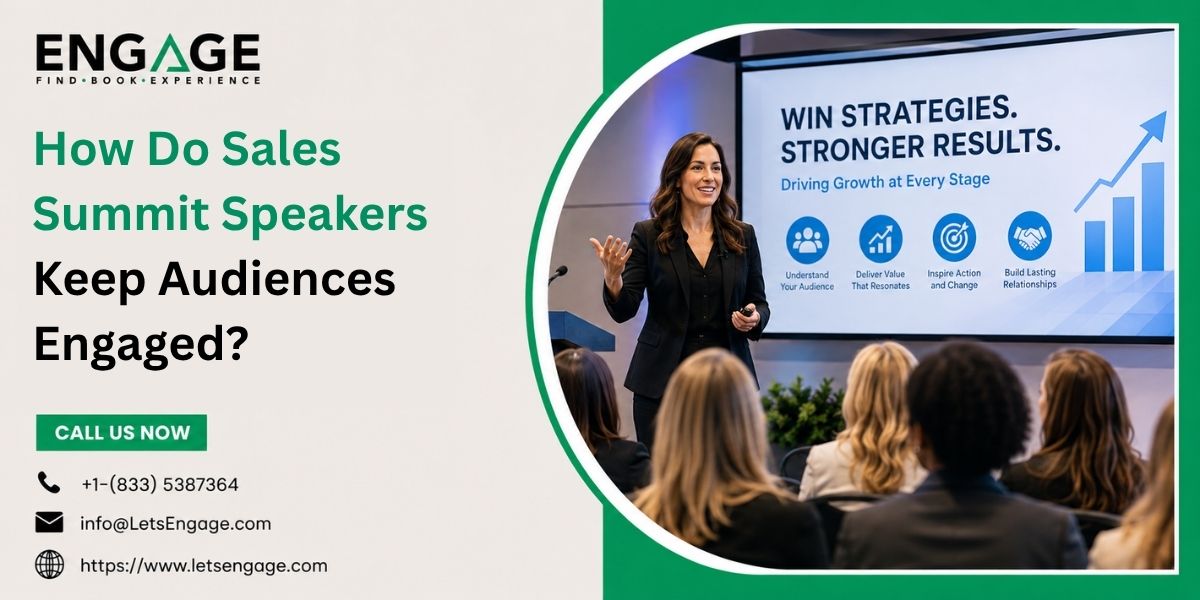 ENGAGE
FIND • BOOK • EXPERIENCE

How Do Sales Summit Speakers Keep Audiences Engaged?

CALL US NOW

+1-(833) 5387364

info@LetsEngage.com

https://www.letsengage.com

WIN STRATEGIES. STRONGER RESULTS.

Driving Growth at Every Stage

Understand Your Audience

Deliver Value That Resonates

Inspire Action and Change

Build Lasting Relationships